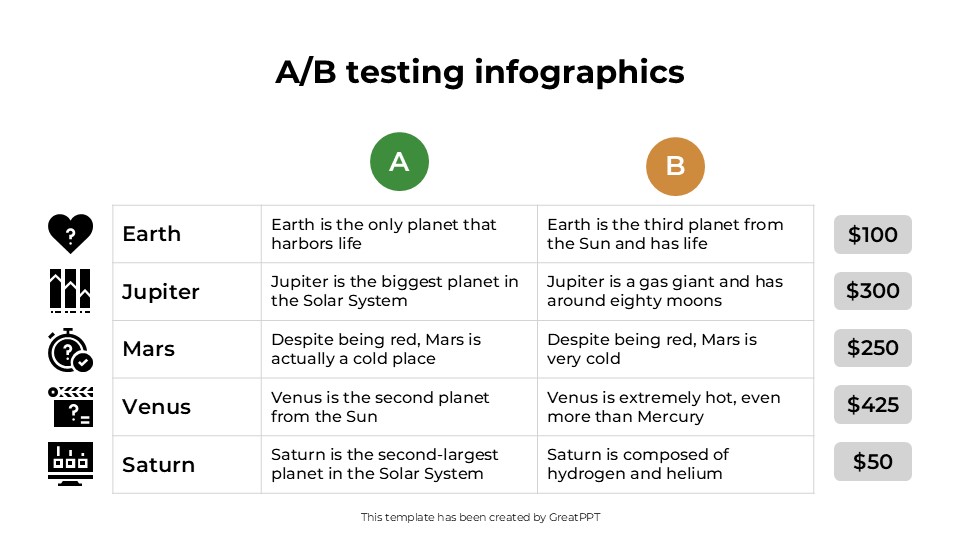 A/B testing infographics

| | A | B | |
|---|---|---|---|
| Earth | Earth is the only planet that harbors life | Earth is the third planet from the Sun and has life | \$100 |
| Jupiter | Jupiter is the biggest planet in the Solar System | Jupiter is a gas giant and has around eighty moons | \$300 |
| Mars | Despite being red, Mars is actually a cold place | Despite being red, Mars is very cold | \$250 |
| Venus | Venus is the second planet from the Sun | Venus is extremely hot, even more than Mercury | \$425 |
| Saturn | Saturn is the second-largest planet in the Solar System | Saturn is composed of hydrogen and helium | \$50 |

This template has been created by GreatPPT